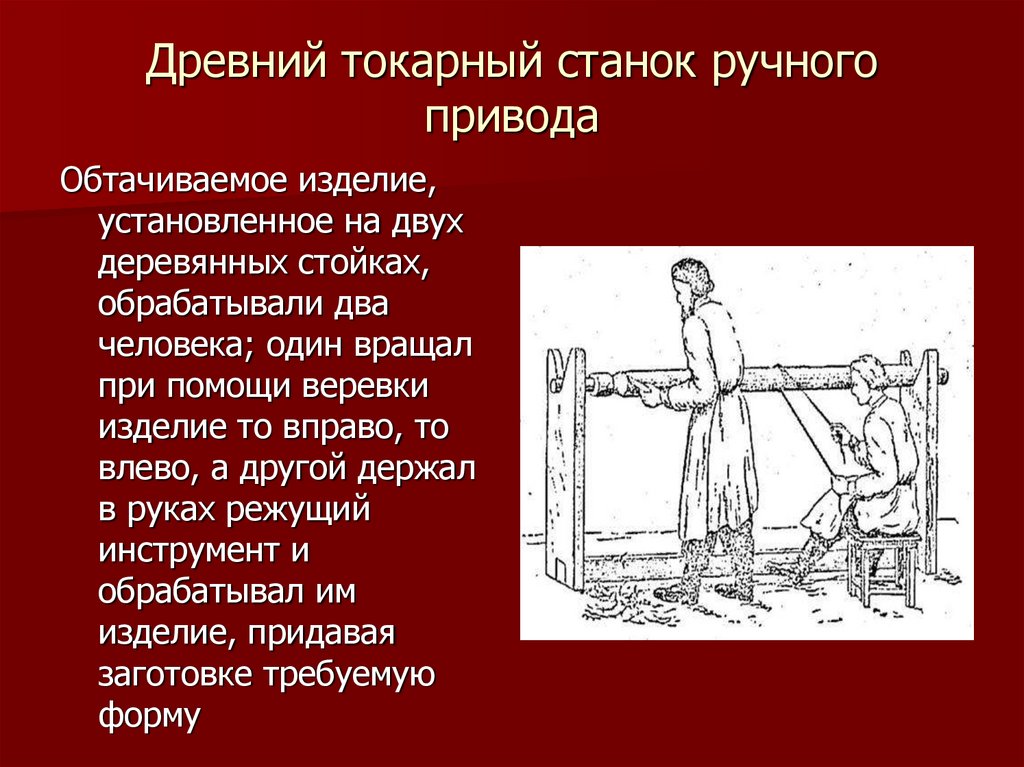 Древний токарный станок ручного привода

Обтачиваемое изделие, установленное на двух деревянных стойках, обрабатывали два человека; один вращал при помощи веревки изделие то вправо, то влево, а другой держал в руках режущий инструмент и обрабатывал им изделие, придавая заготовке требуемую форму